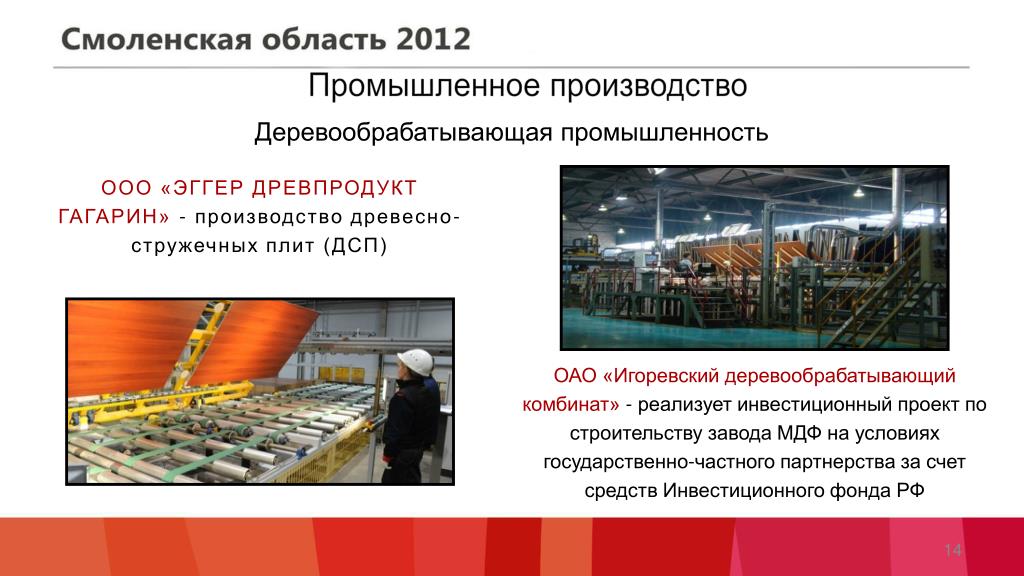 Смоленская область 2012

Промышленное производство

Деревообрабатывающая промышленность

ООО «ЭГГЕР ДРЕВПРОДУКТ ГАГАРИН» - производство древесно-стружечных плит (ДСП)

ОАО «Игоревский деревообрабатывающий комбинат» - реализует инвестиционный проект по строительству завода МДФ на условиях государственно-частного партнерства за счет средств Инвестиционного фонда РФ

14